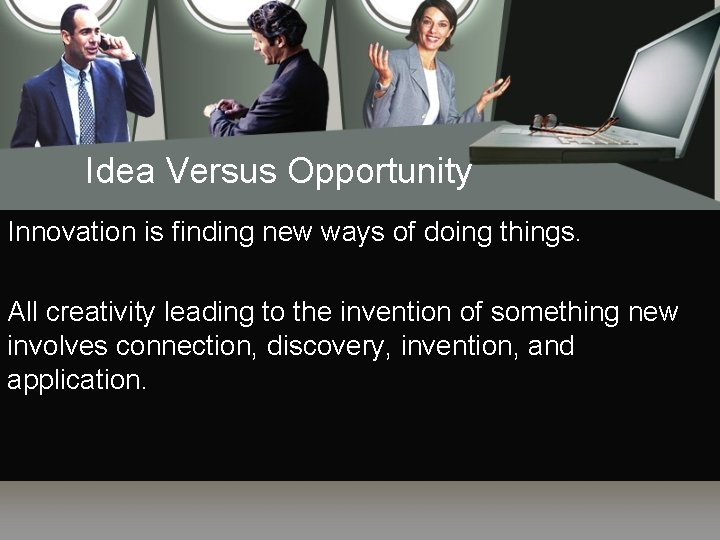 Idea Versus Opportunity

Innovation is finding new ways of doing things.

All creativity leading to the invention of something new involves connection, discovery, invention, and application.